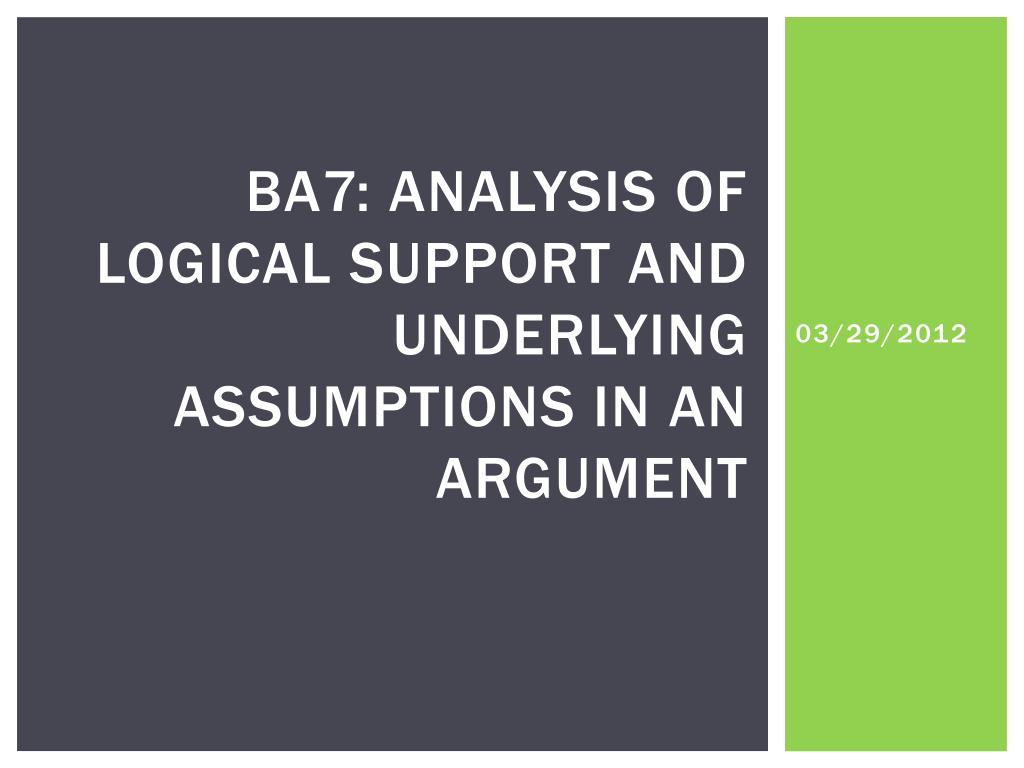 BA7: ANALYSIS OF LOGICAL SUPPORT AND UNDERLYING ASSUMPTIONS IN AN ARGUMENT

03/29/2012